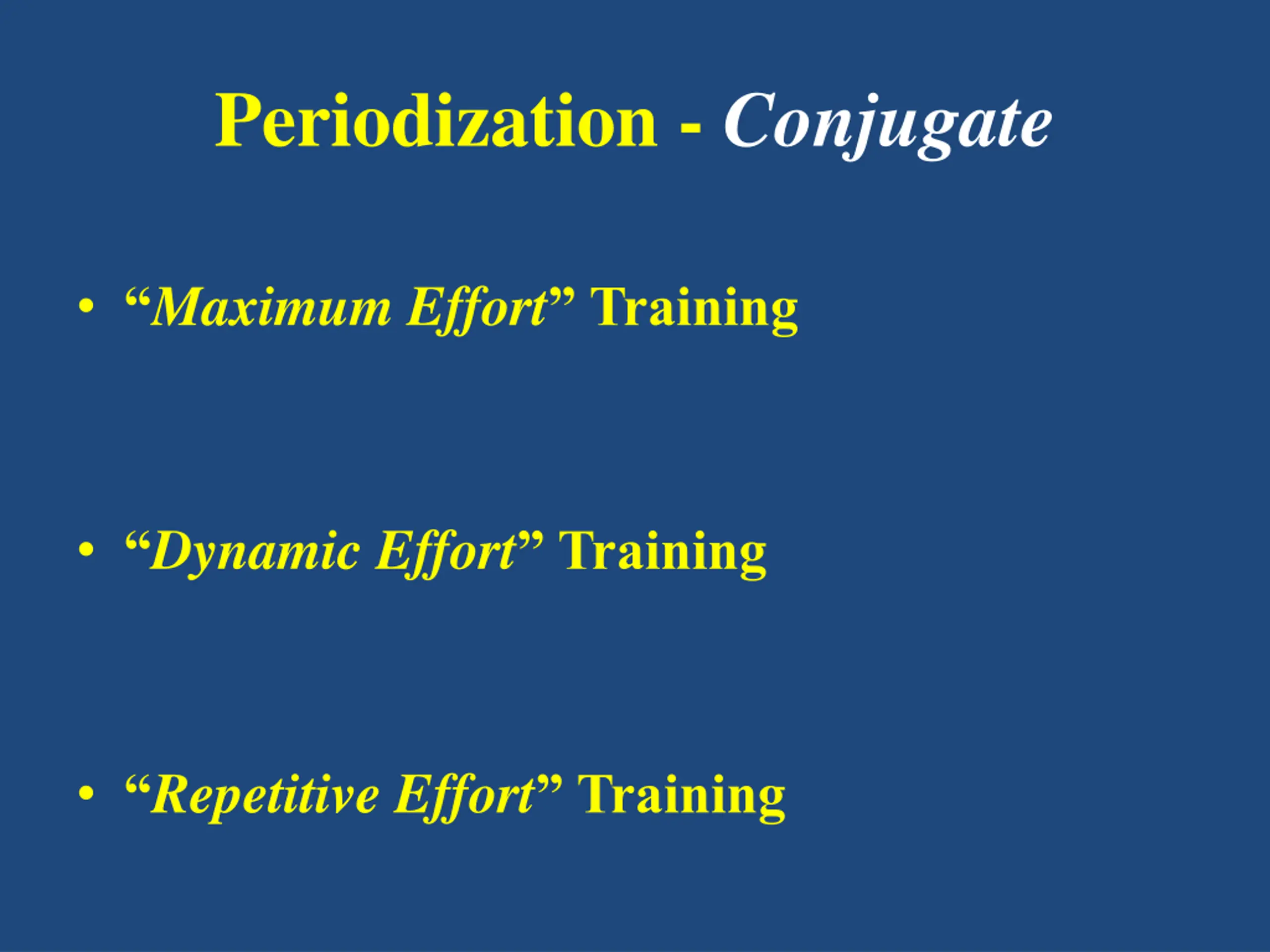 Periodization - Conjugate

• “Maximum Effort” Training

• “Dynamic Effort” Training

• “Repetitive Effort” Training